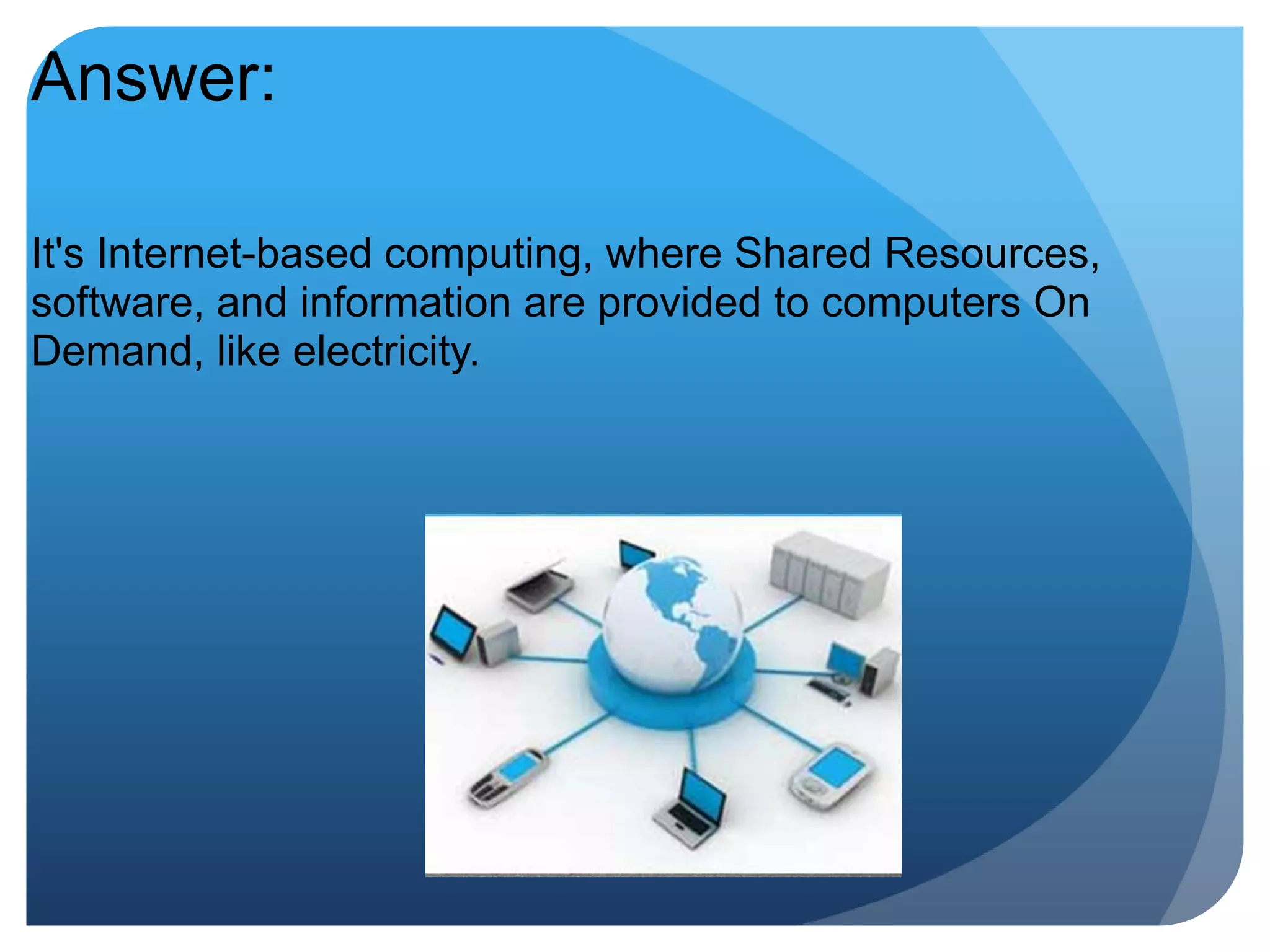 Answer:

It's Internet-based computing, where Shared Resources, software, and information are provided to computers On Demand, like electricity.